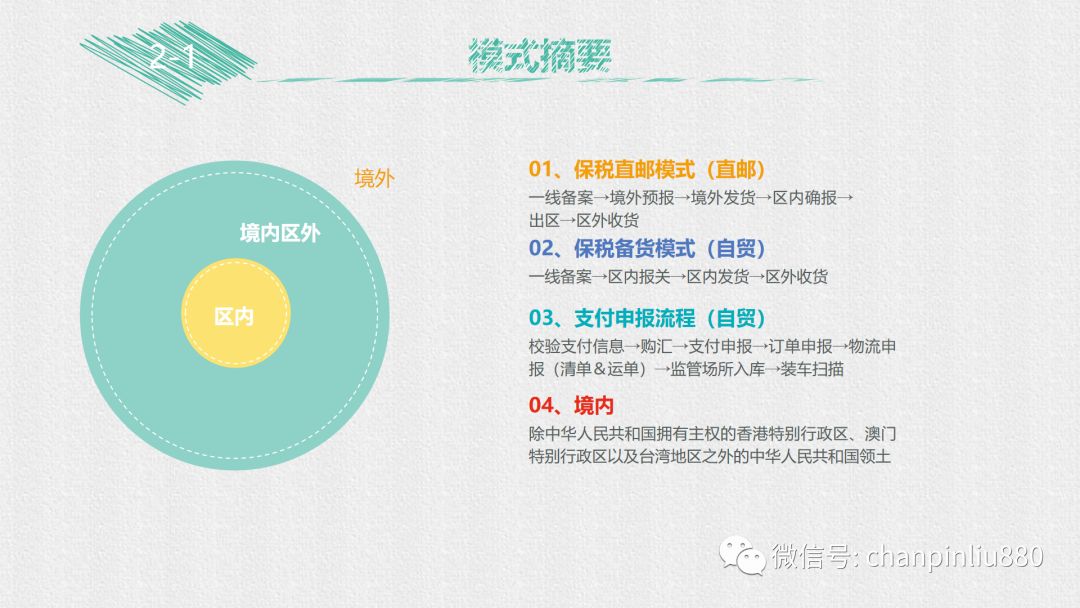 2-1

模式摘要

境外

境内区外

区内

01、保税直邮模式（直邮）

一线备案→境外预报→境外发货→区内确报→出区→区外收货

02、保税备货模式（自贸）

一线备案→区内报关→区内发货→区外收货

03、支付申报流程（自贸）

校验支付信息→购汇→支付申报→订单申报→物流申报（清单＆运单）→监管场所入库→装车扫描

04、境内

除中华人民共和国拥有主权的香港特别行政区、澳门特别行政区以及台湾地区之外的中华人民共和国领土

微信号: chanpinliu880